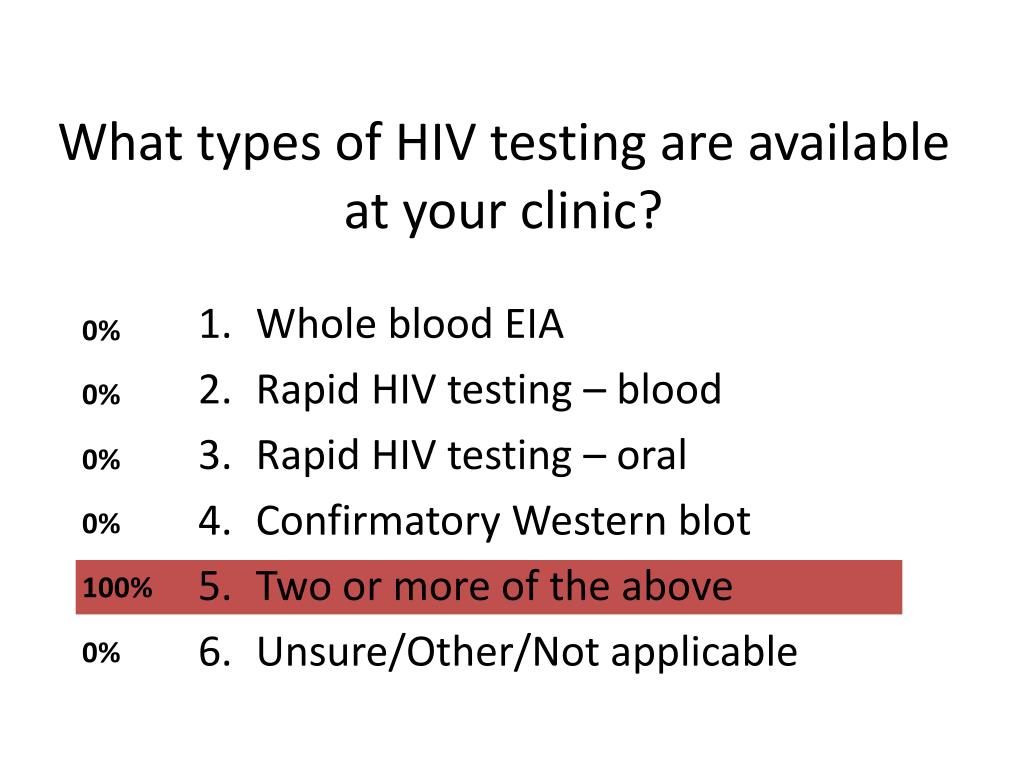 What types of HIV testing are available at your clinic?

0% 1. Whole blood EIA
0% 2. Rapid HIV testing – blood
0% 3. Rapid HIV testing – oral
0% 4. Confirmatory Western blot
100% 5. Two or more of the above
0% 6. Unsure/Other/Not applicable